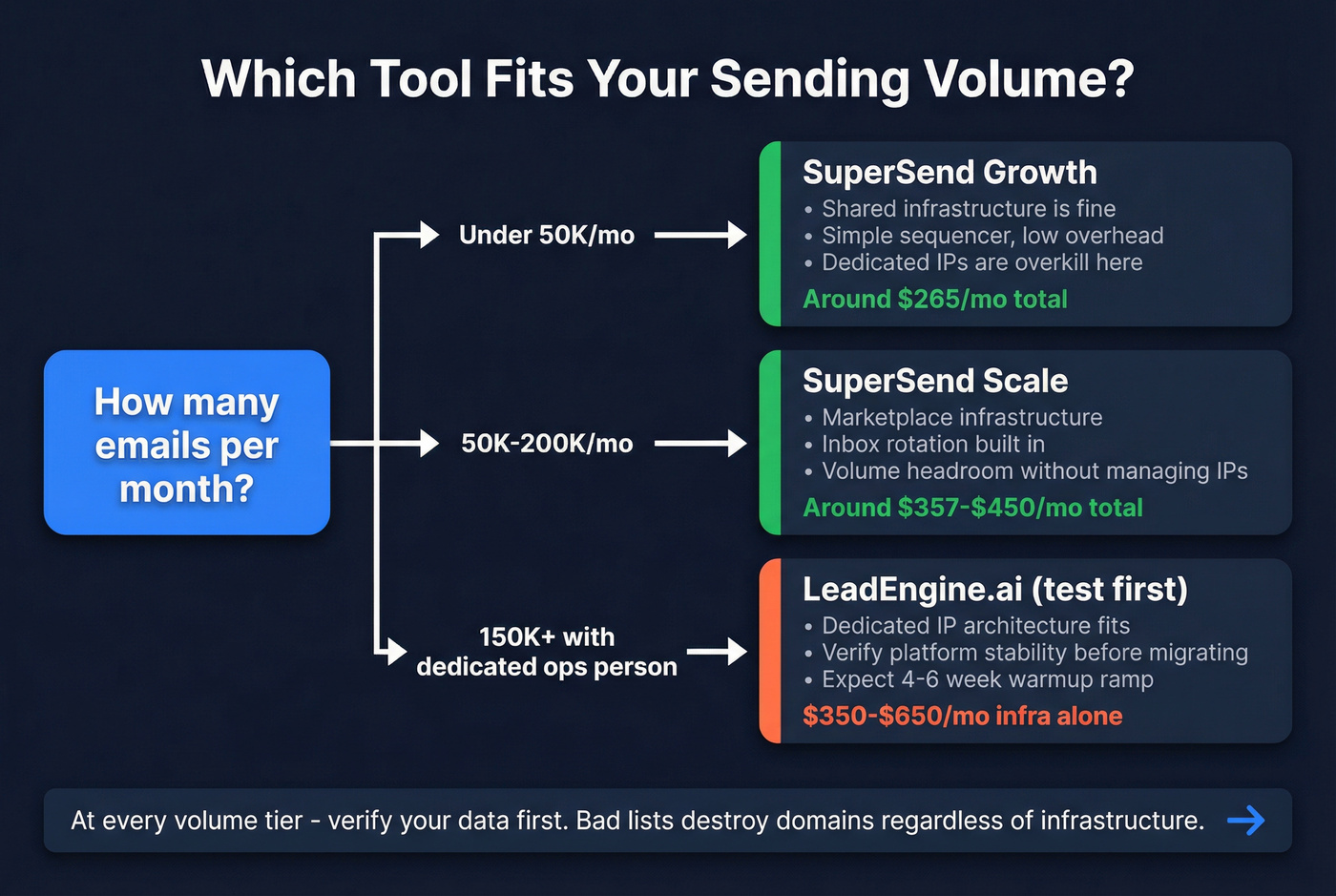 Which Tool Fits Your Sending Volume?

How many emails per month?

Under 50K/mo

SuperSend Growth
• Shared infrastructure is fine
• Simple sequencer, low overhead
• Dedicated IPs are overkill here
Around $265/mo total

50K-200K/mo

SuperSend Scale
• Marketplace infrastructure
• Inbox rotation built in
• Volume headroom without managing IPs
Around $357-$450/mo total

150K+ with dedicated ops person

LeadEngine.ai (test first)
• Dedicated IP architecture fits
• Verify platform stability before migrating
• Expect 4-6 week warmup ramp
$350-$650/mo infra alone

At every volume tier - verify your data first. Bad lists destroy domains regardless of infrastructure.